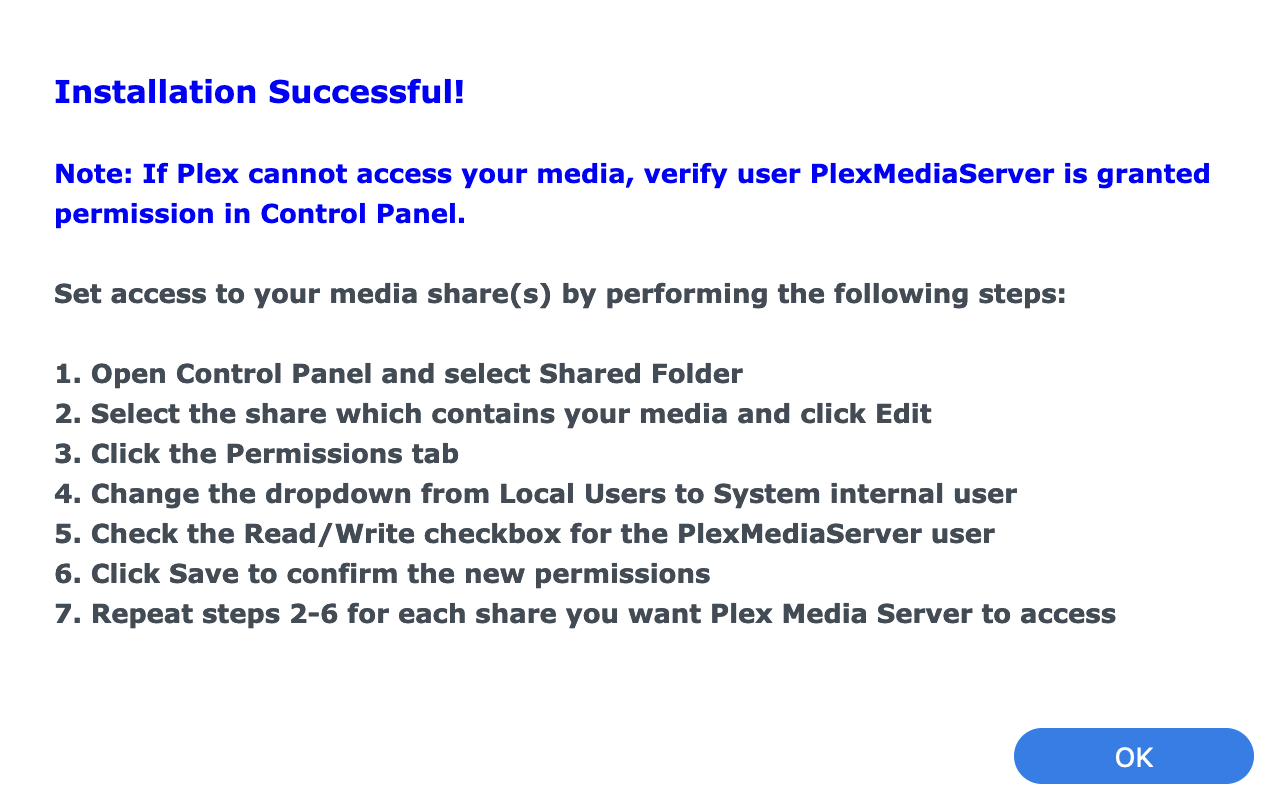 Installation Successful!

Note: If Plex cannot access your media, verify user PlexMediaServer is granted permission in Control Panel.

Set access to your media share(s) by performing the following steps:

1. Open Control Panel and select Shared Folder
2. Select the share which contains your media and click Edit
3. Click the Permissions tab
4. Change the dropdown from Local Users to System internal user
5. Check the Read/Write checkbox for the PlexMediaServer user
6. Click Save to confirm the new permissions
7. Repeat steps 2-6 for each share you want Plex Media Server to access

OK